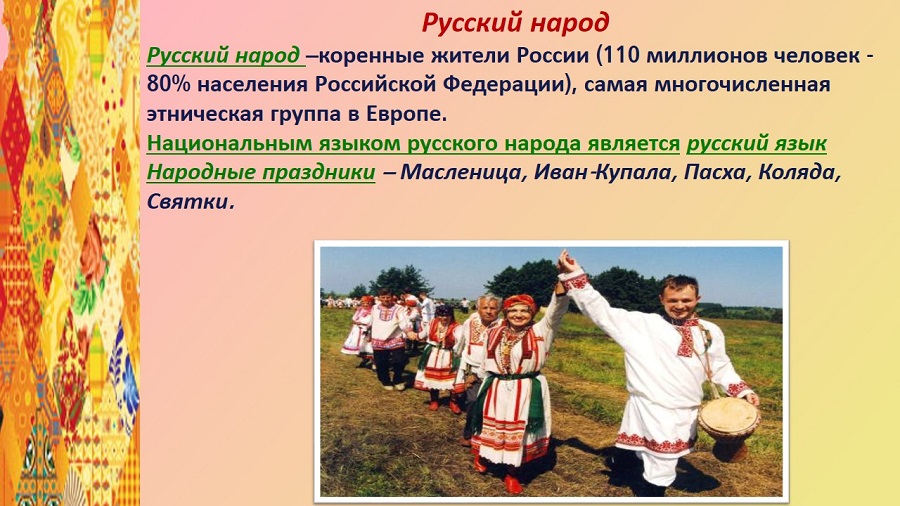 Русский народ

Русский народ –коренные жители России (110 миллионов человек - 80% населения Российской Федерации), самая многочисленная этническая группа в Европе.

Национальным языком русского народа является русский язык

Народные праздники – Масленица, Иван-Купала, Пасха, Коляда, Святки.